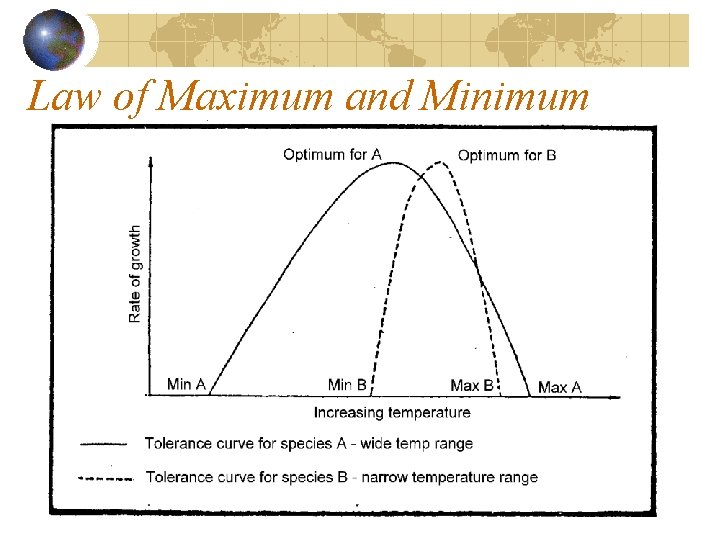 Law of Maximum and Minimum

Optimum for A

Optimum for B

Rate of growth

Min A

Min B

Max B

Max A

Increasing temperature

Tolerance curve for species A - wide temp range

Tolerance curve for species B - narrow temperature range